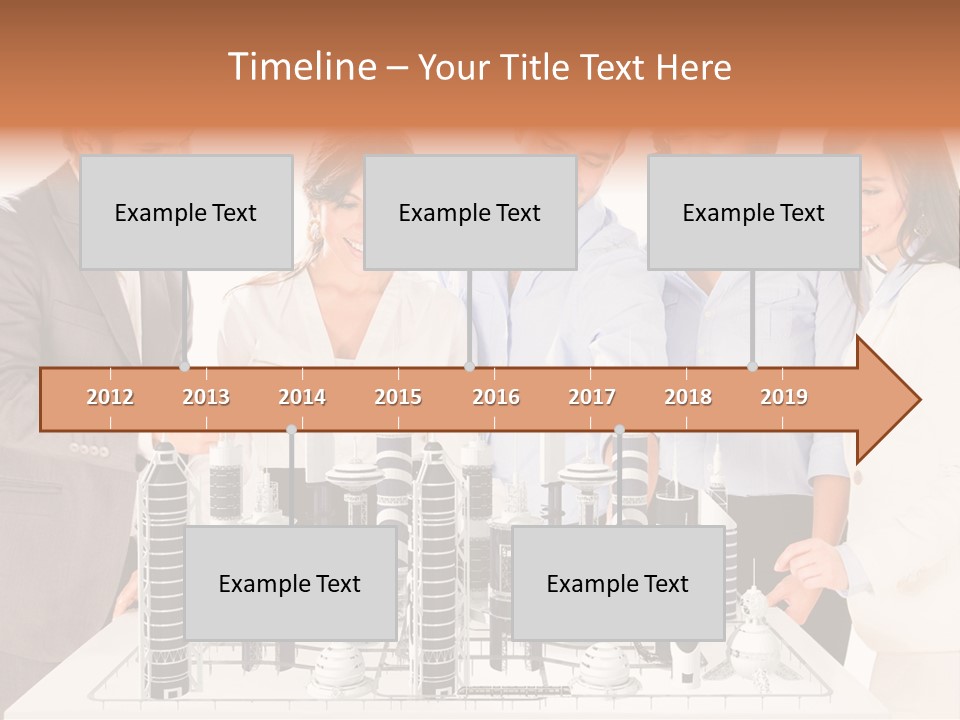 Timeline – Your Title Text Here

Example Text

Example Text

Example Text

2012 2013 2014 2015 2016 2017 2018 2019

Example Text

Example Text